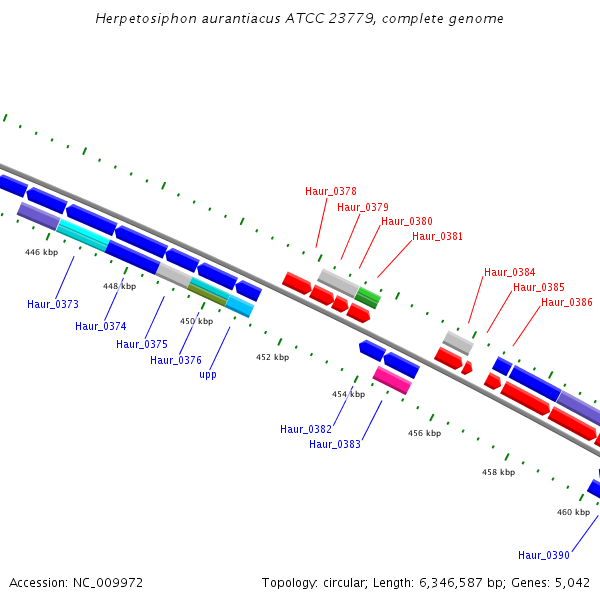 Herpetosiphon aurantiacus ATCC 23779, complete genome

Haur_0378
Haur_0379
Haur_0380
Haur_0381
Haur_0384
Haur_0385
Haur_0386

446 kbp
448 kbp
450 kbp
452 kbp
454 kbp
456 kbp
458 kbp
460 kbp

Haur_0373
Haur_0374
Haur_0375
Haur_0376
upp
Haur_0382
Haur_0383
Haur_0390

Accession: NC_009972

Topology: circular; Length: 6,346,587 bp; Genes: 5,042